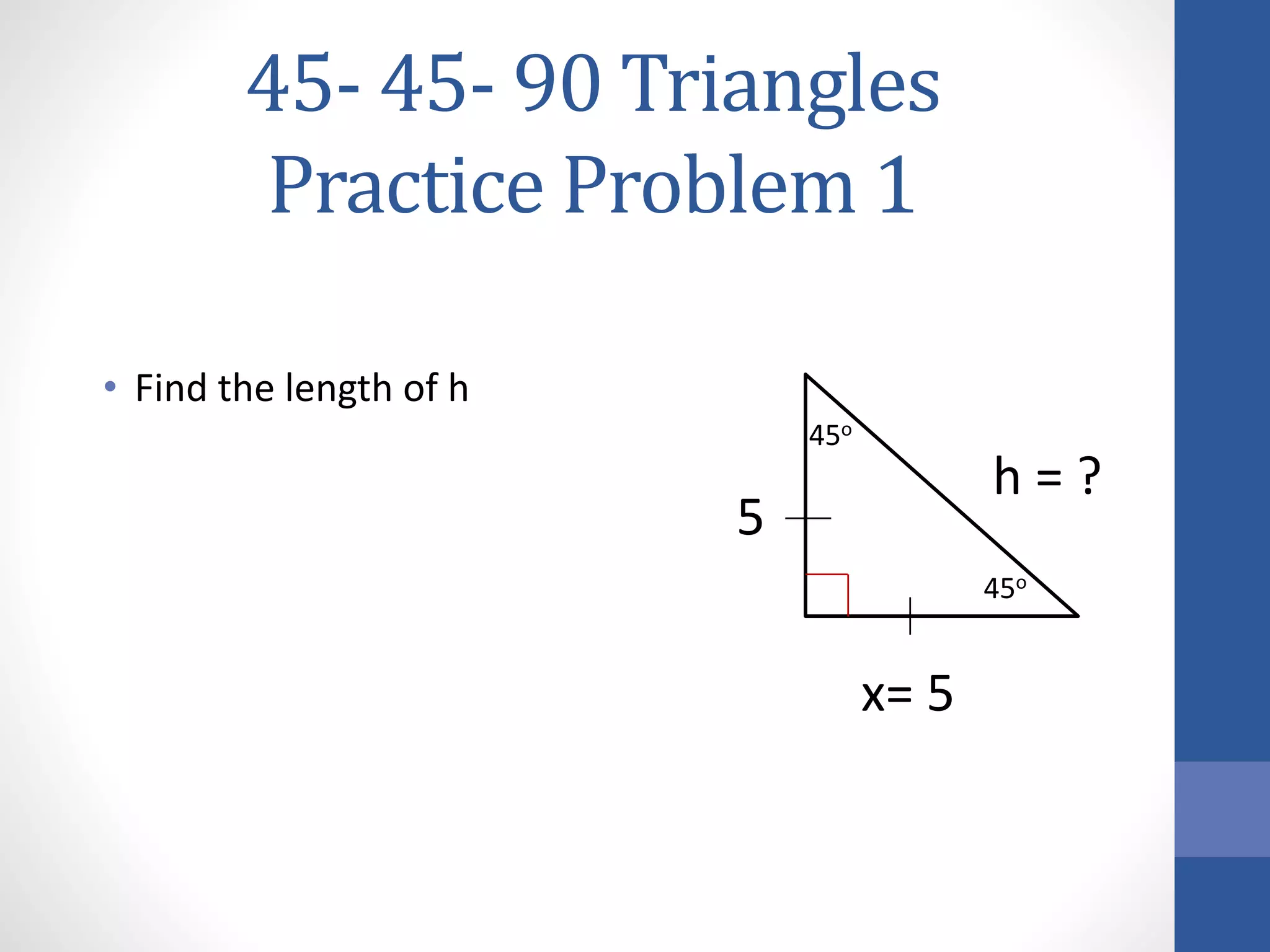 45- 45- 90 Triangles
Practice Problem 1

• Find the length of h

$45^o$

h = ?

5

$45^o$

x= 5